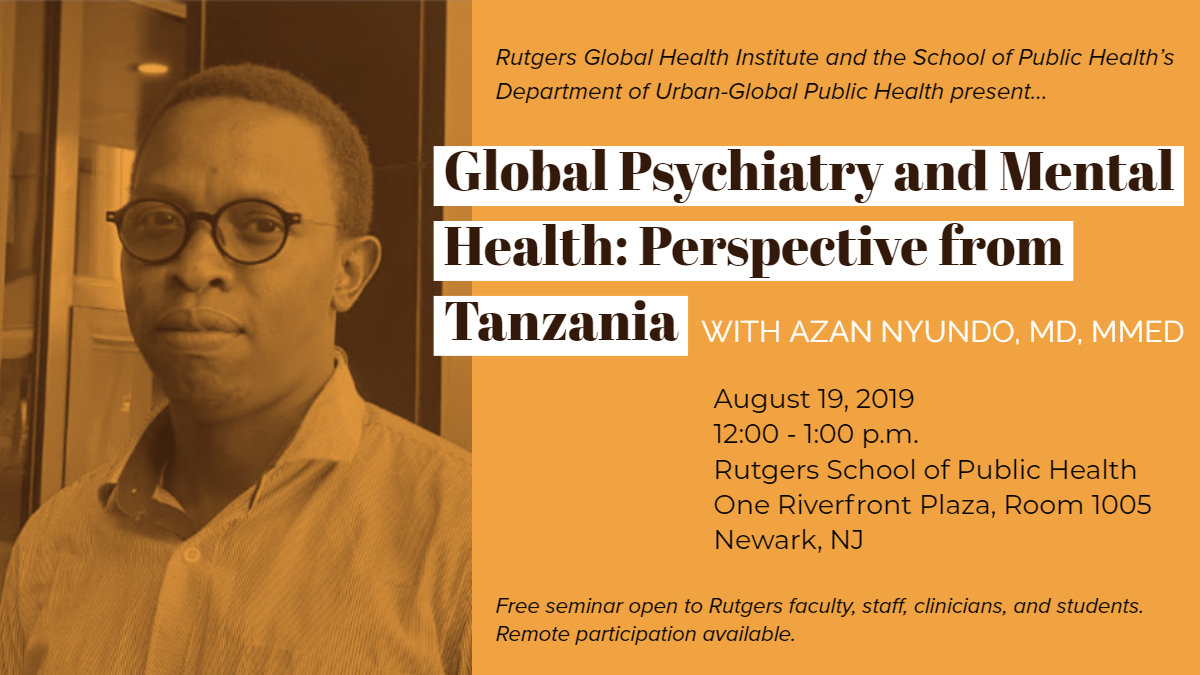 Rutgers Global Health Institute and the School of Public Health's Department of Urban-Global Public Health present...

Global Psychiatry and Mental Health: Perspective from Tanzania WITH AZAN NYUNDO, MD, MMED

August 19, 2019
12:00 - 1:00 p.m.
Rutgers School of Public Health
One Riverfront Plaza, Room 1005
Newark, NJ

Free seminar open to Rutgers faculty, staff, clinicians, and students. Remote participation available.